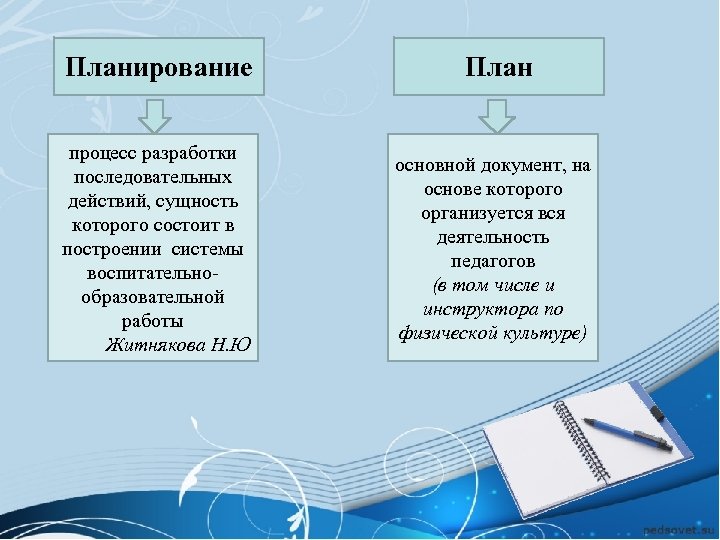 Планирование

процесс разработки последовательных действий, сущность которого состоит в построении системы воспитательно-образовательной работы
Житнякова Н.Ю

План

основной документ, на основе которого организуется вся деятельность педагогов
(в том числе и инструктора по физической культуре)

pedsovet.su